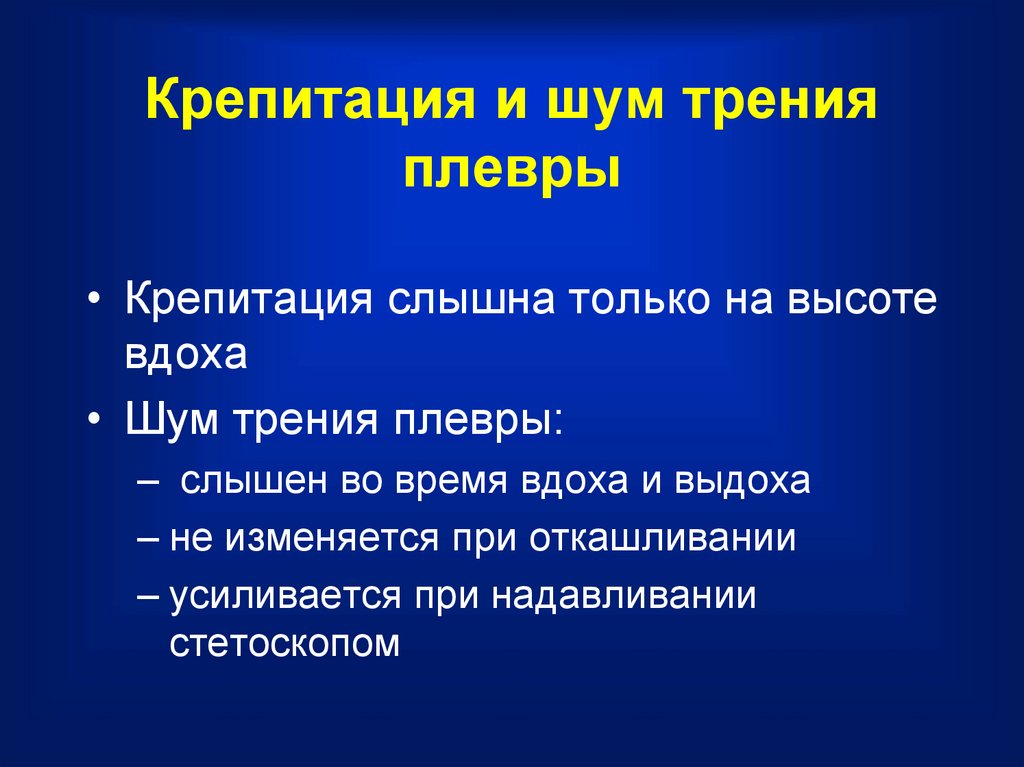 Крепитация и шум трения плевры

• Крепитация слышна только на высоте вдоха
• Шум трения плевры:
– слышен во время вдоха и выдоха
– не изменяется при откашливании
– усиливается при надавливании стетоскопом